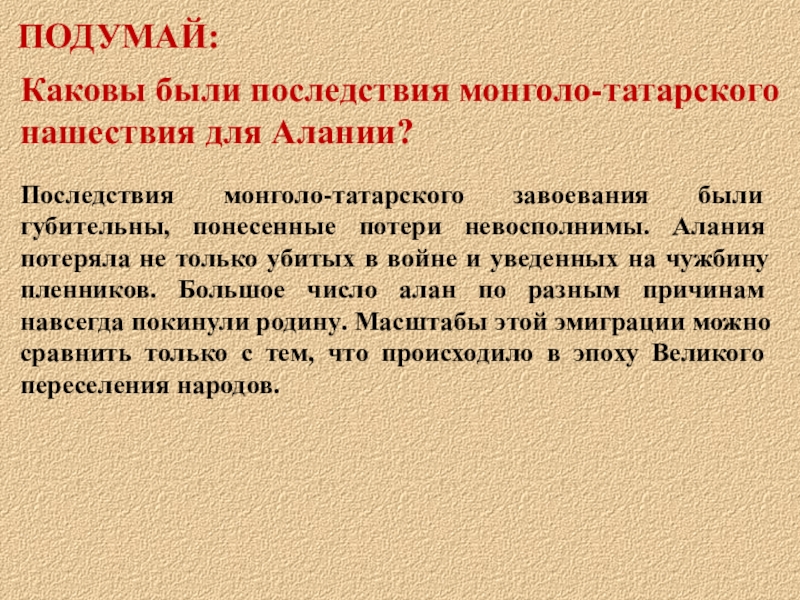 ПОДУМАЙ:

Каковы были последствия монголо-татарского нашествия для Алании?

Последствия монголо-татарского завоевания были губительны, понесенные потери невосполнимы. Алания потеряла не только убитых в войне и уведенных на чужбину пленников. Большое число алан по разным причинам навсегда покинули родину. Масштабы этой эмиграции можно сравнить только с тем, что происходило в эпоху Великого переселения народов.